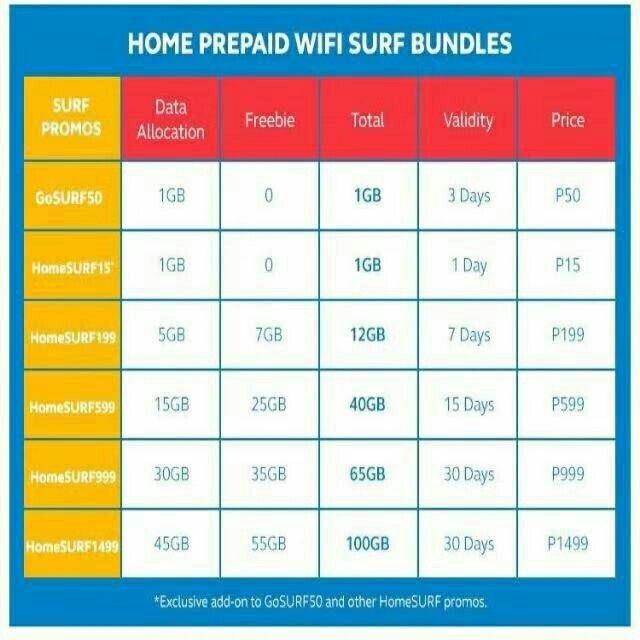 HOME PREPAID WIFI SURF BUNDLES

| SURF PROMOS | Data Allocation | Freebie | Total | Validity | Price |
|---|---|---|---|---|---|
| GoSURF50 | 1GB | 0 | 1GB | 3 Days | P50 |
| HomeSURF15* | 1GB | 0 | 1GB | 1 Day | P15 |
| HomeSURF199 | 5GB | 7GB | 12GB | 7 Days | P199 |
| HomeSURF599 | 15GB | 25GB | 40GB | 15 Days | P599 |
| HomeSURF999 | 30GB | 35GB | 65GB | 30 Days | P999 |
| HomeSURF1499 | 45GB | 55GB | 100GB | 30 Days | P1499 |

*Exclusive add-on to GoSURF50 and other HomeSURF promos.